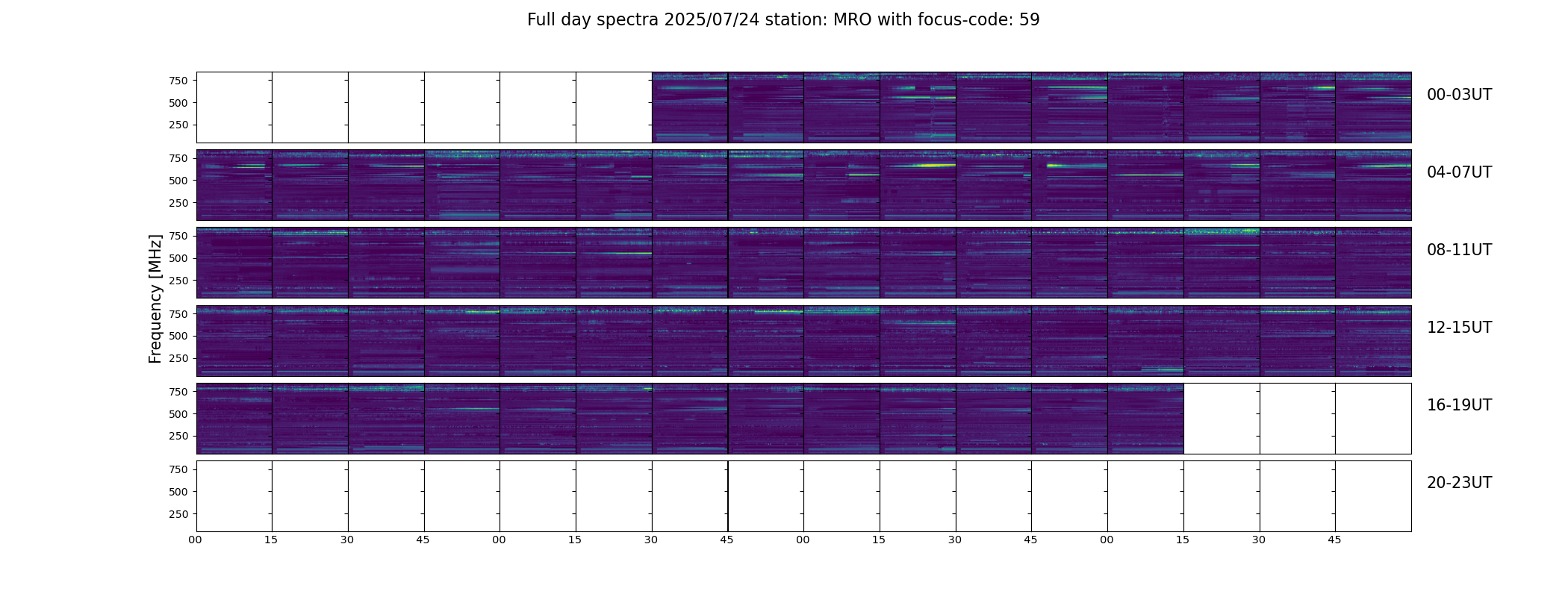 Full day spectra 2025/07/24 station: MRO with focus-code: 59

Frequency [MHz]

750
500
250

00-03UT

750
500
250

04-07UT

750
500
250

08-11UT

750
500
250

12-15UT

750
500
250

16-19UT

750
500
250

20-23UT

00 15 30 45 00 15 30 45 00 15 30 45 00 15 30 45